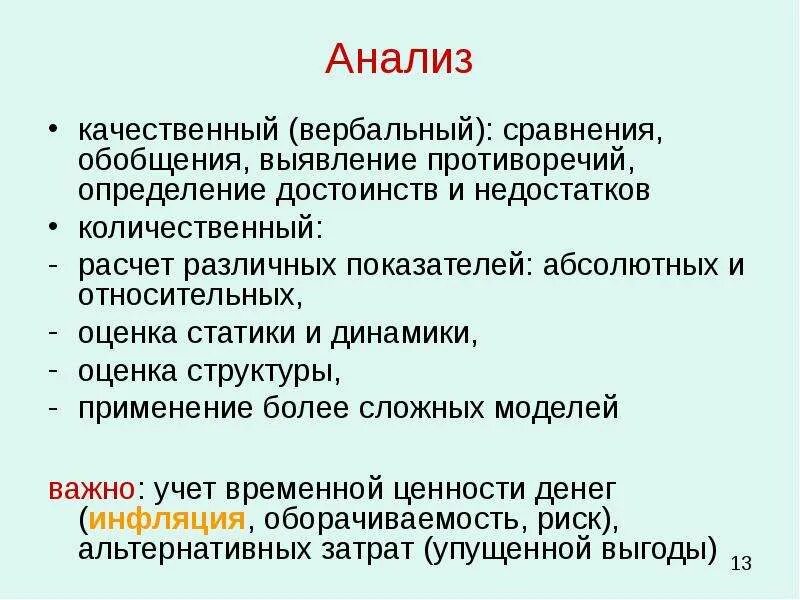 Анализ

• качественный (вербальный): сравнения, обобщения, выявление противоречий, определение достоинств и недостатков
• количественный:
- расчет различных показателей: абсолютных и относительных,
- оценка статики и динамики,
- оценка структуры,
- применение более сложных моделей

важно: учет временной ценности денег (инфляция, оборачиваемость, риск), альтернативных затрат (упущенной выгоды)

13